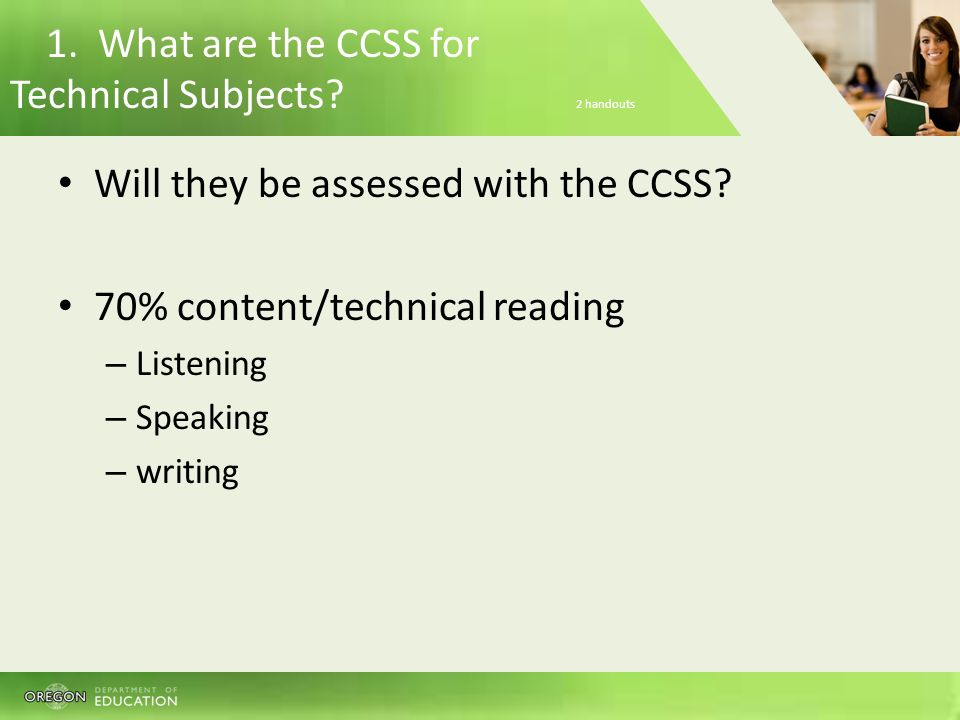 1. What are the CCSS for Technical Subjects?

2 handouts

• Will they be assessed with the CCSS?

• 70% content/technical reading
– Listening
– Speaking
– writing

OREGON DEPARTMENT OF EDUCATION